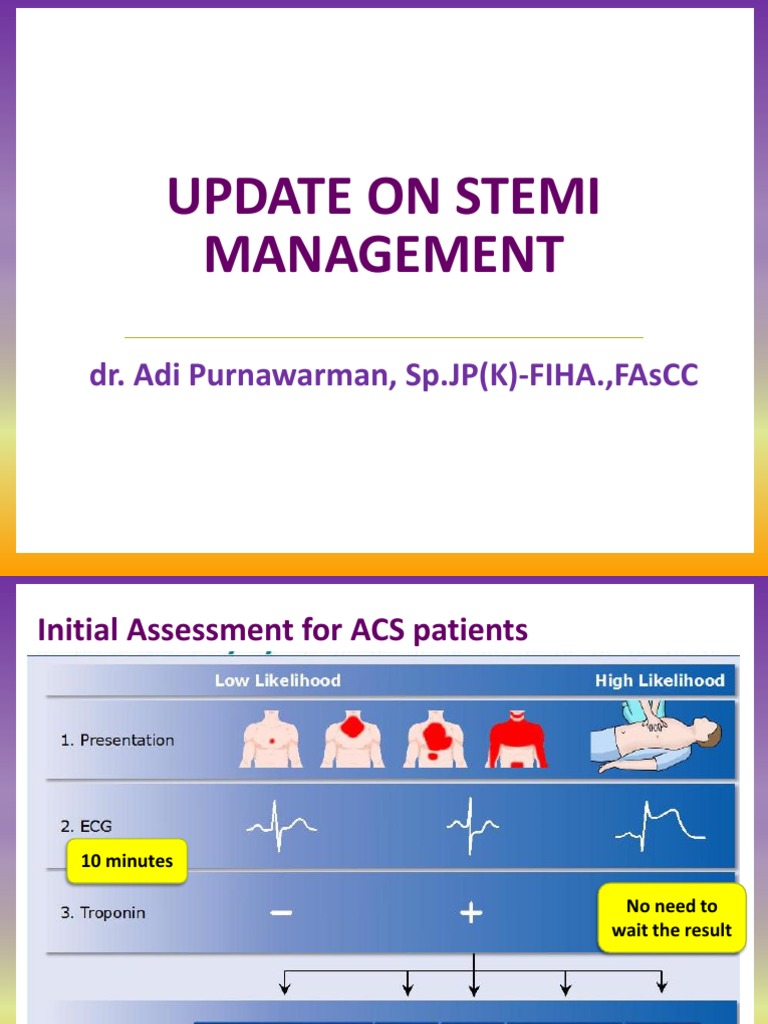 UPDATE ON STEMI MANAGEMENT

dr. Adi Purnawarman, Sp.JP(K)-FIHA.,FAsCC

Initial Assessment for ACS patients

Low Likelihood

High Likelihood

1. Presentation

2. ECG

10 minutes

3. Troponin

−

+

No need to wait the result